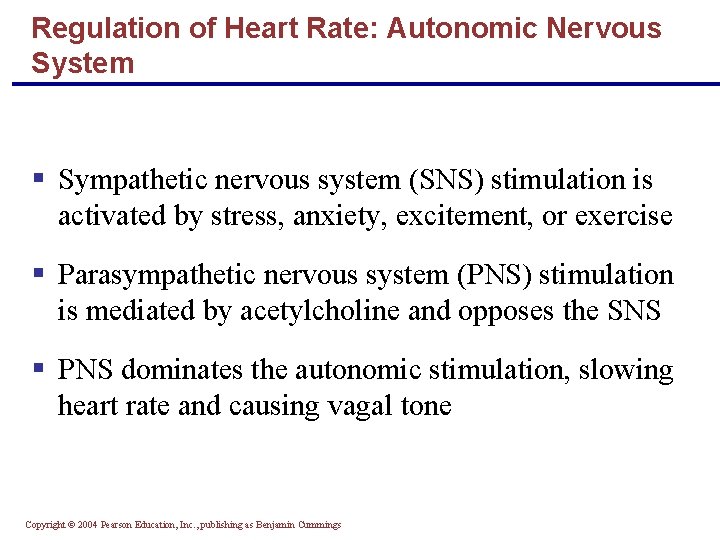 Regulation of Heart Rate: Autonomic Nervous System

▪ Sympathetic nervous system (SNS) stimulation is activated by stress, anxiety, excitement, or exercise

▪ Parasympathetic nervous system (PNS) stimulation is mediated by acetylcholine and opposes the SNS

▪ PNS dominates the autonomic stimulation, slowing heart rate and causing vagal tone

Copyright © 2004 Pearson Education, Inc., publishing as Benjamin Cummings